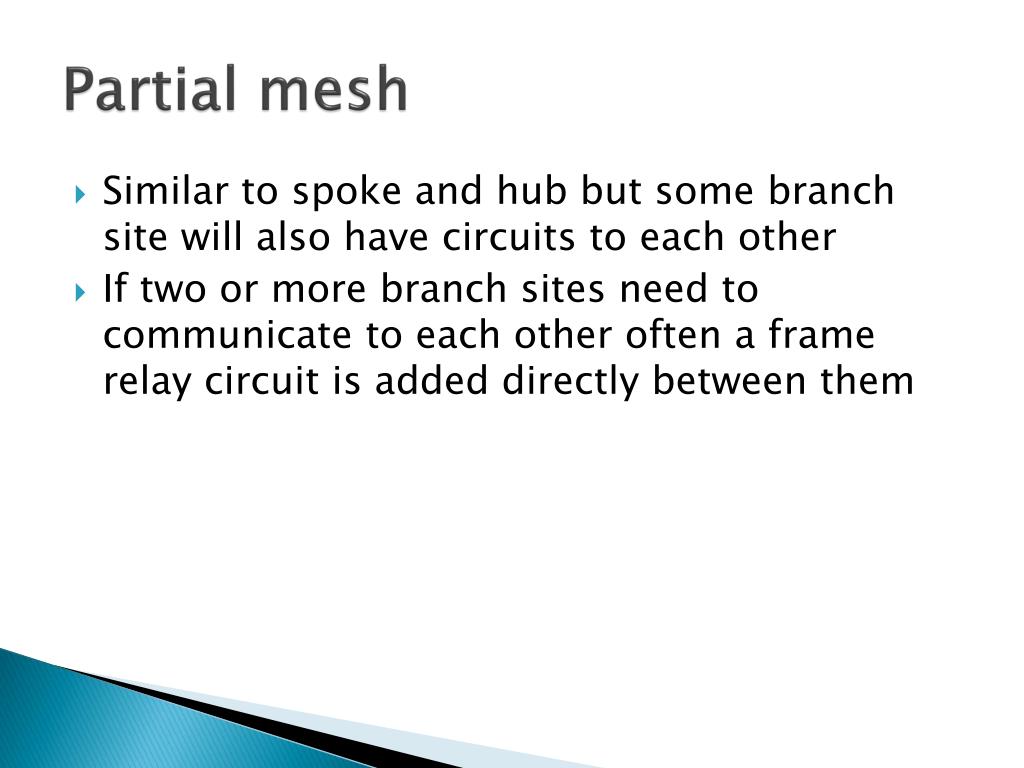 Partial mesh

Similar to spoke and hub but some branch site will also have circuits to each other

If two or more branch sites need to communicate to each other often a frame relay circuit is added directly between them